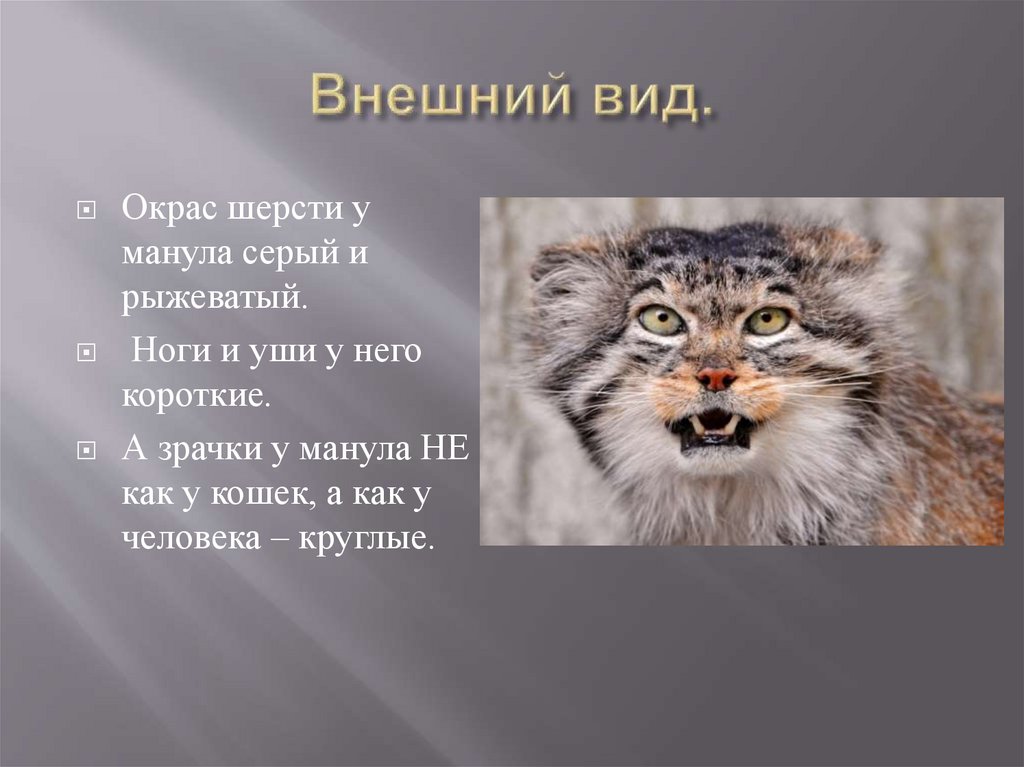 Внешний вид.

Окрас шерсти у манула серый и рыжеватый.

Ноги и уши у него короткие.

А зрачки у манула НЕ как у кошек, а как у человека – круглые.